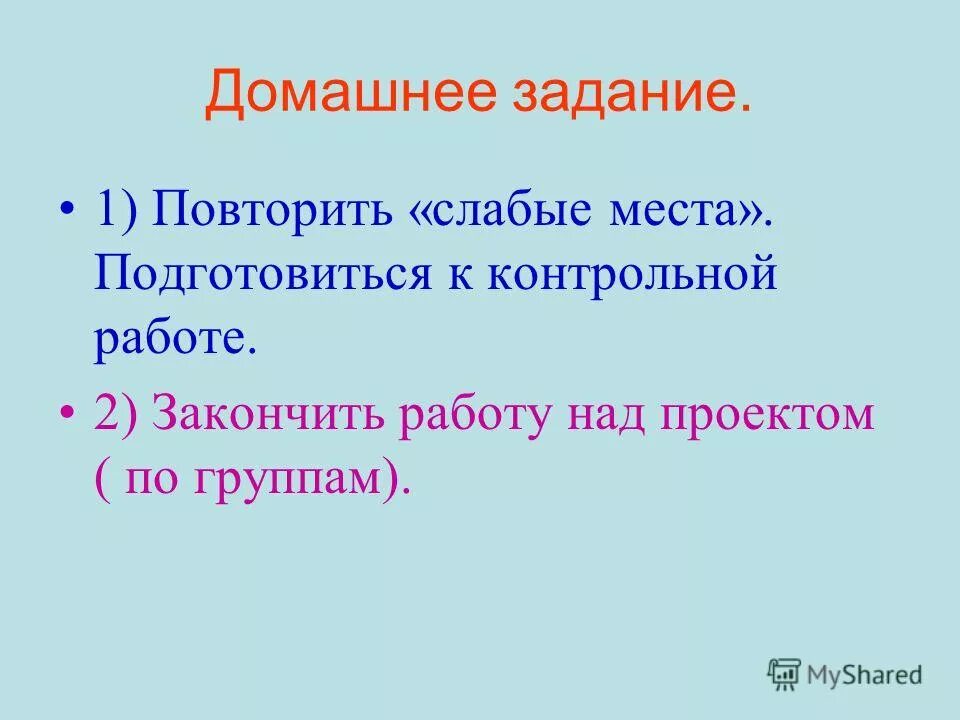 Домашнее задание.

• 1) Повторить «слабые места». Подготовиться к контрольной работе.

• 2) Закончить работу над проектом ( по группам).

MyShared